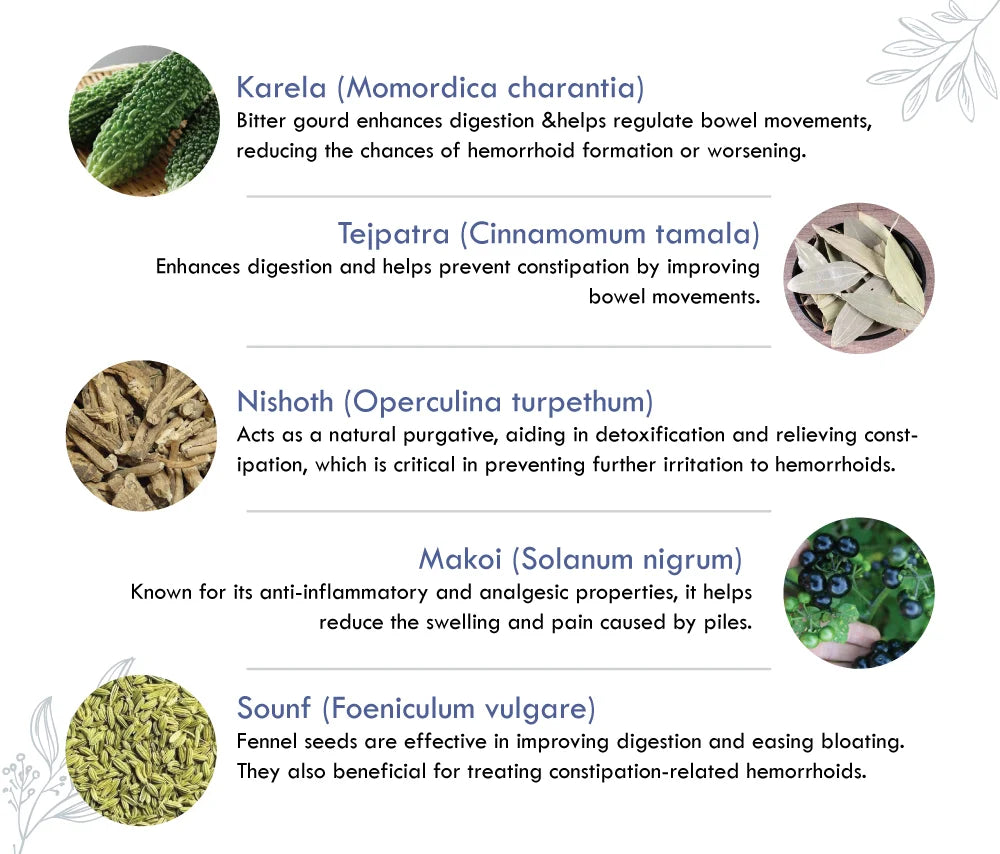 Karela (Momordica charantia)
Bitter gourd enhances digestion &helps regulate bowel movements, reducing the chances of hemorrhoid formation or worsening.

Tejpatra (Cinnamomum tamala)
Enhances digestion and helps prevent constipation by improving bowel movements.

Nishoth (Operculina turpethum)
Acts as a natural purgative, aiding in detoxification and relieving constipation, which is critical in preventing further irritation to hemorrhoids.

Makoi (Solanum nigrum)
Known for its anti-inflammatory and analgesic properties, it helps reduce the swelling and pain caused by piles.

Sounf (Foeniculum vulgare)
Fennel seeds are effective in improving digestion and easing bloating. They also beneficial for treating constipation-related hemorrhoids.